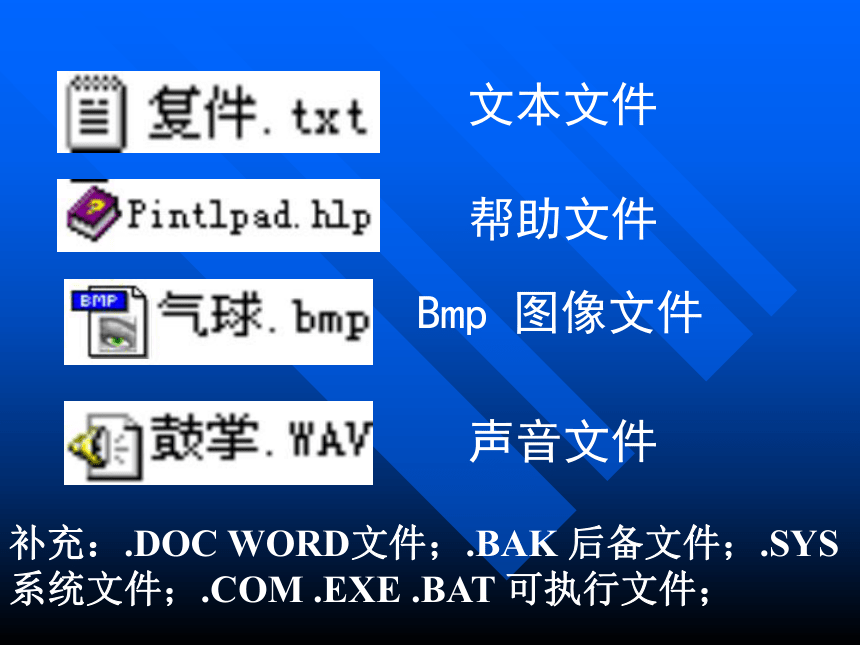 复件.txt

文本文件

Pintlpad.hlp

帮助文件

BMP

气球.bmp

Bmp 图像文件

鼓掌.WAV

声音文件

补充：.DOC WORD文件；.BAK 后备文件；.SYS 系统文件；.COM .EXE .BAT 可执行文件；